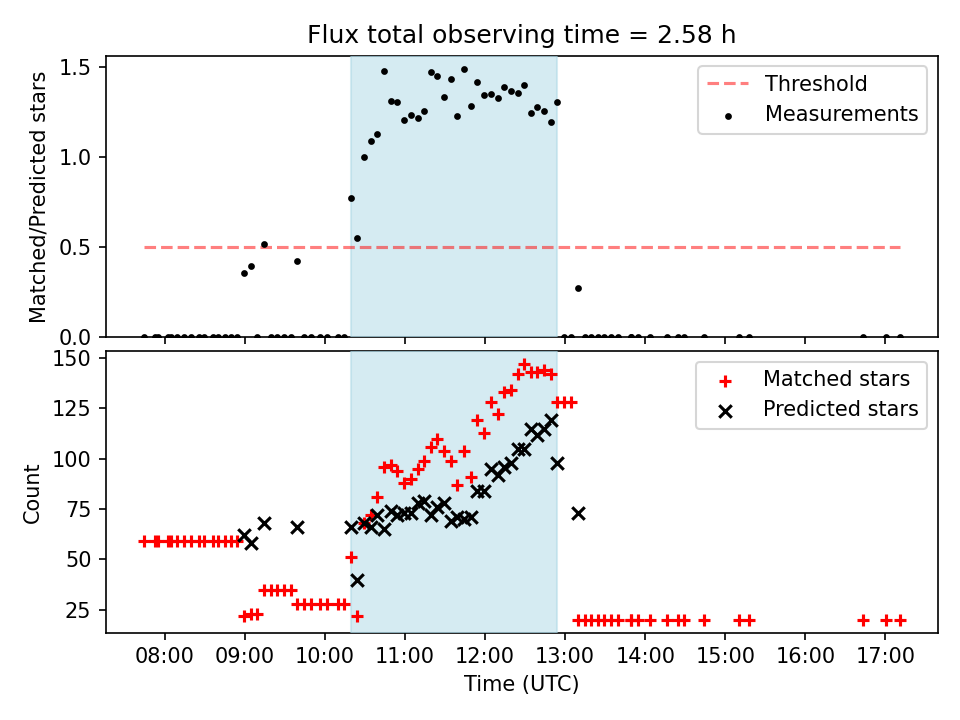 Flux total observing time = 2.58 h

Matched/Predicted stars

1.5
1.0
0.5
0.0

Threshold
Measurements

Count

150
125
100
75
50
25

Matched stars
Predicted stars

08:00 09:00 10:00 11:00 12:00 13:00 14:00 15:00 16:00 17:00

Time (UTC)